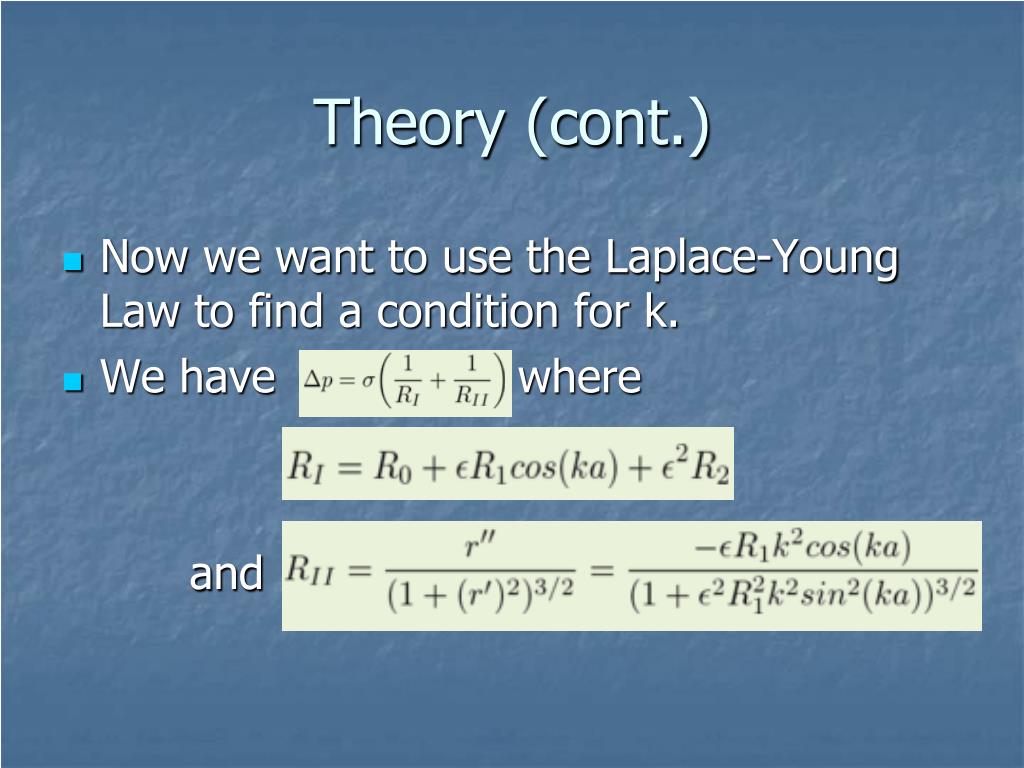 Theory (cont.)

Now we want to use the Laplace-Young Law to find a condition for k.

We have $\Delta p = \sigma\left(\frac{1}{R_I} + \frac{1}{R_{II}}\right)$ where

$R_I = R_0 + \epsilon R_1 cos(ka) + \epsilon^2 R_2$

and $R_{II} = \frac{r''}{(1+(r')^2)^{3/2}} = \frac{-\epsilon R_1 k^2 cos(ka)}{(1+\epsilon^2 R_1^2 k^2 sin^2(ka))^{3/2}}$